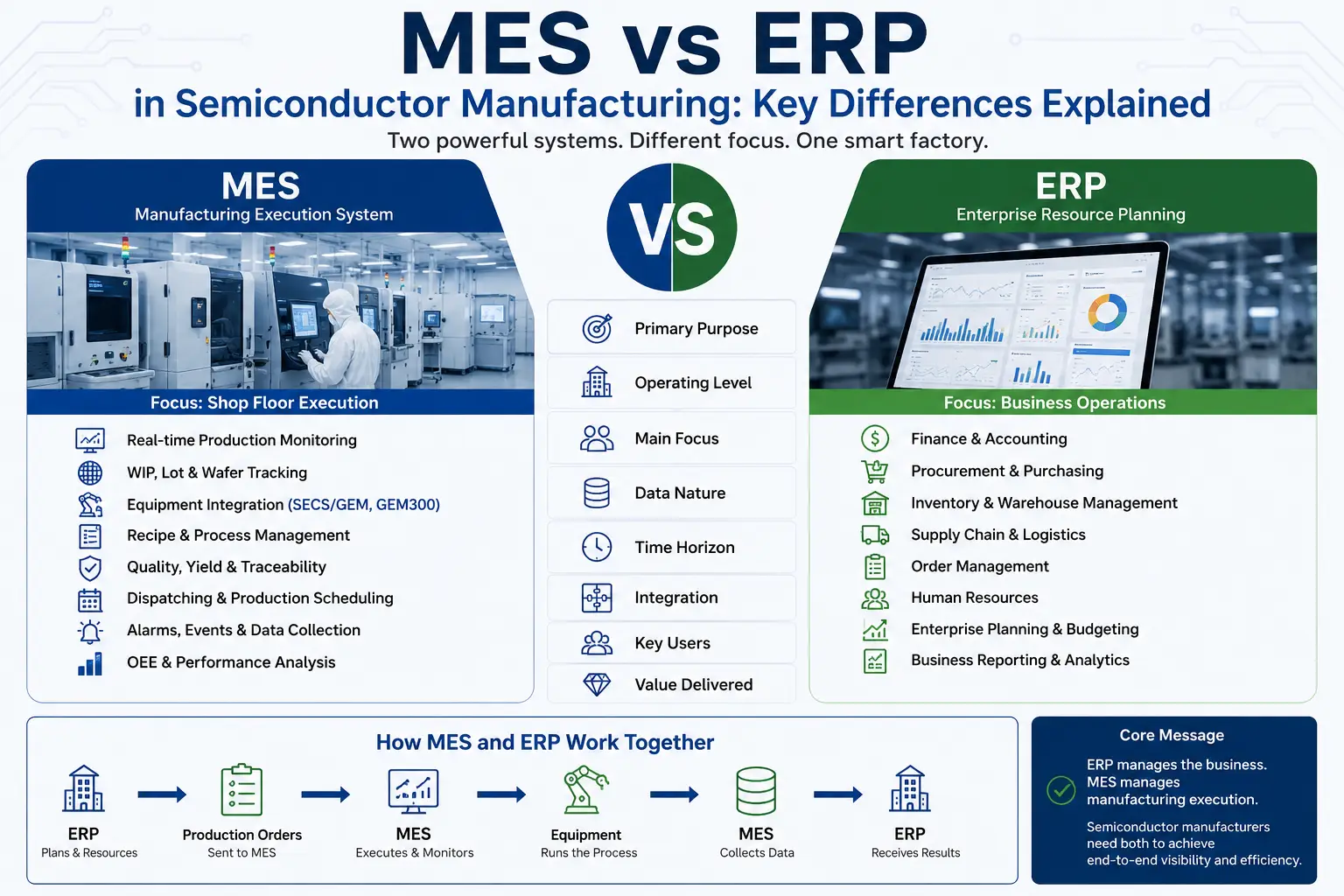 MES vs ERP

in Semiconductor Manufacturing: Key Differences Explained

Two powerful systems. Different focus. One smart factory.

MES
Manufacturing Execution System

Focus: Shop Floor Execution

Real-time Production Monitoring
WIP, Lot & Wafer Tracking
Equipment Integration (SECS/GEM, GEM300)
Recipe & Process Management
Quality, Yield & Traceability
Dispatching & Production Scheduling
Alarms, Events & Data Collection
OEE & Performance Analysis

VS

Primary Purpose
Operating Level
Main Focus
Data Nature
Time Horizon
Integration
Key Users
Value Delivered

ERP
Enterprise Resource Planning

Focus: Business Operations

Finance & Accounting
Procurement & Purchasing
Inventory & Warehouse Management
Supply Chain & Logistics
Order Management
Human Resources
Enterprise Planning & Budgeting
Business Reporting & Analytics

How MES and ERP Work Together

ERP
Plans & Resources

Production Orders
Sent to MES

MES
Executes & Monitors

Equipment
Runs the Process

MES
Collects Data

ERP
Receives Results

Core Message

ERP manages the business.
MES manages manufacturing execution.

Semiconductor manufacturers need both to achieve end-to-end visibility and efficiency.